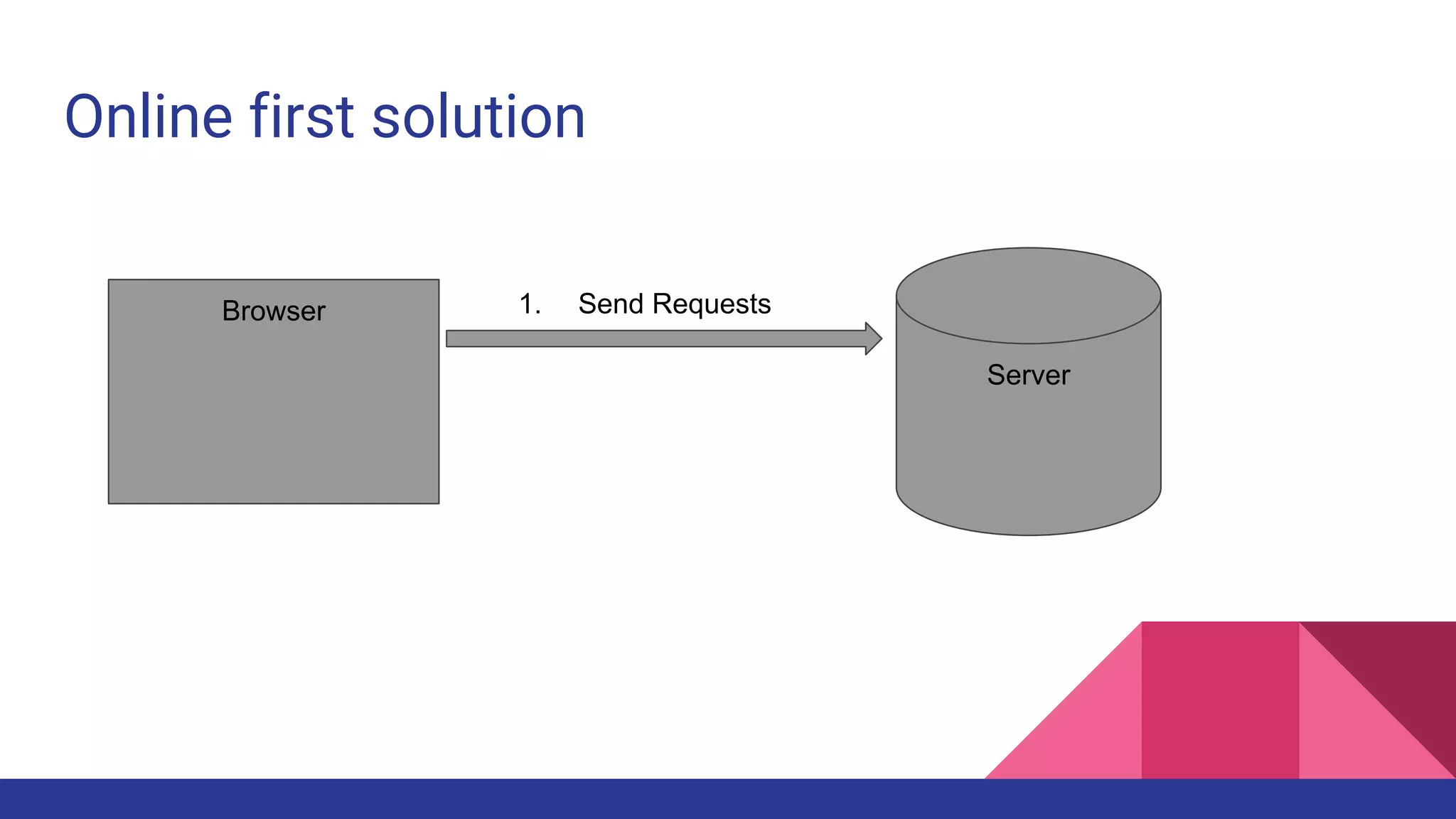 Online first solution

Browser

1. Send Requests

Server